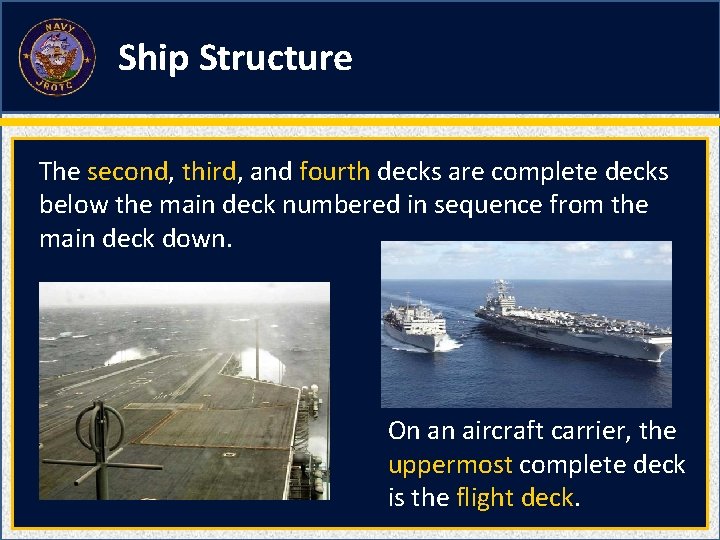 NAVY
JROTC

Ship Structure

The second, third, and fourth decks are complete decks below the main deck numbered in sequence from the main deck down.

On an aircraft carrier, the uppermost complete deck is the flight deck.